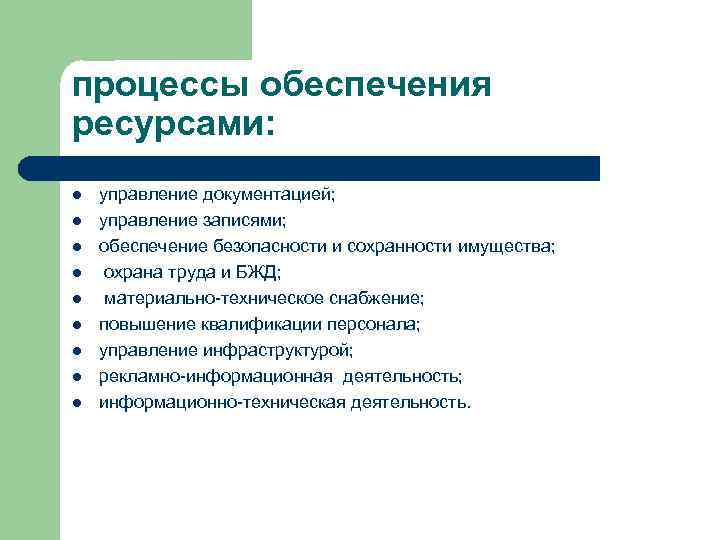 процессы обеспечения ресурсами:

- управление документацией;
- управление записями;
- обеспечение безопасности и сохранности имущества;
- охрана труда и БЖД;
- материально-техническое снабжение;
- повышение квалификации персонала;
- управление инфраструктурой;
- рекламно-информационная деятельность;
- информационно-техническая деятельность.